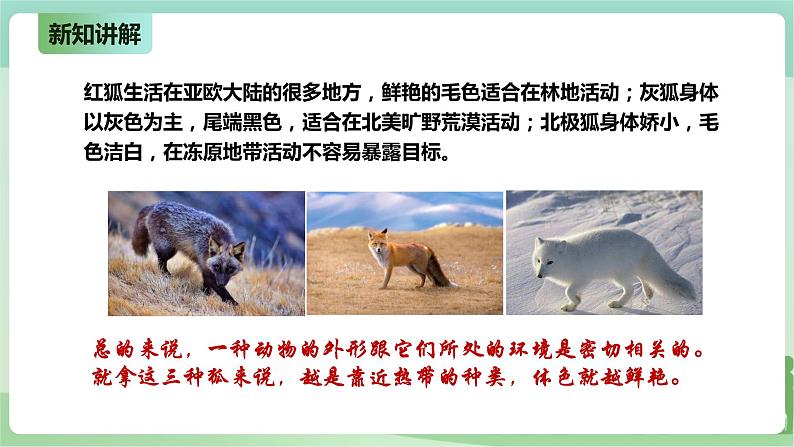 新知讲解

红狐生活在亚欧大陆的很多地方，鲜艳的毛色适合在林地活动；灰狐身体以灰色为主，尾端黑色，适合在北美旷野荒漠活动；北极狐身体娇小，毛色洁白，在冻原地带活动不容易暴露目标。

总的来说，一种动物的外形跟它们所处的环境是密切相关的。就拿这三种狐来说，越是靠近热带的种类，体色就越鲜艳。